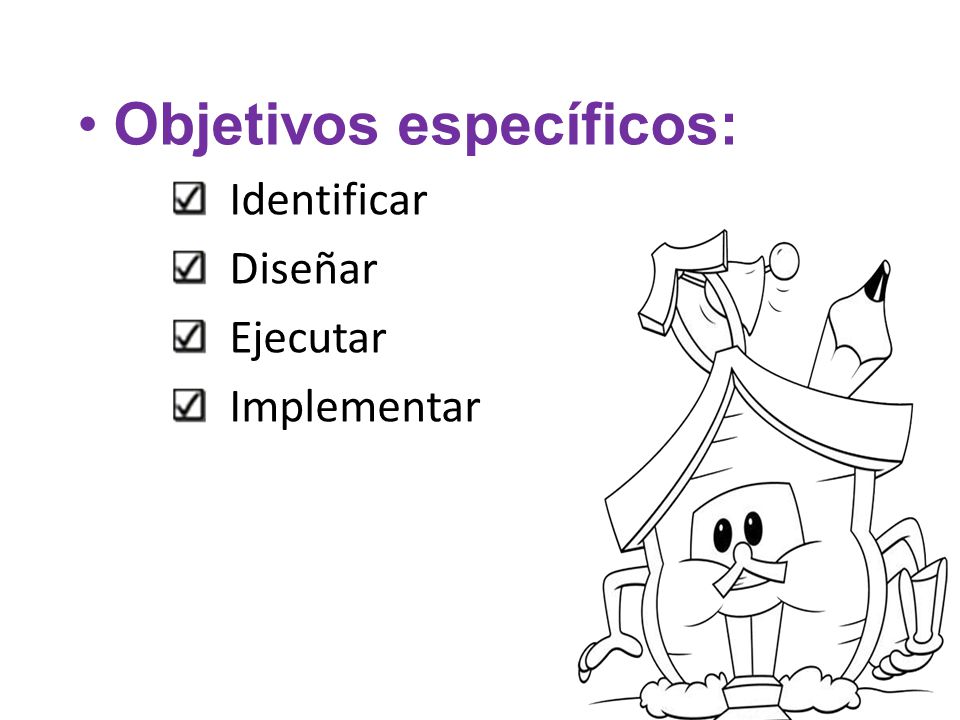 • Objetivos específicos:

☑ Identificar
☑ Diseñar
☑ Ejecutar
☑ Implementar